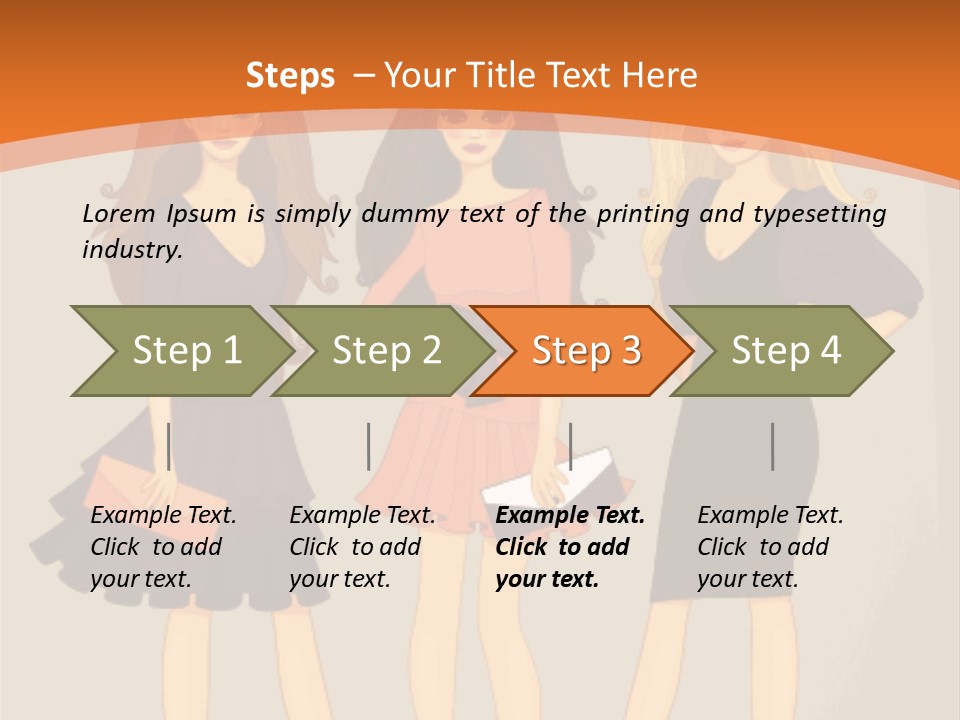 Steps – Your Title Text Here

Lorem Ipsum is simply dummy text of the printing and typesetting industry.

Step 1

Step 2

Step 3

Step 4

Example Text. Click to add your text.

Example Text. Click to add your text.

Example Text. Click to add your text.

Example Text. Click to add your text.